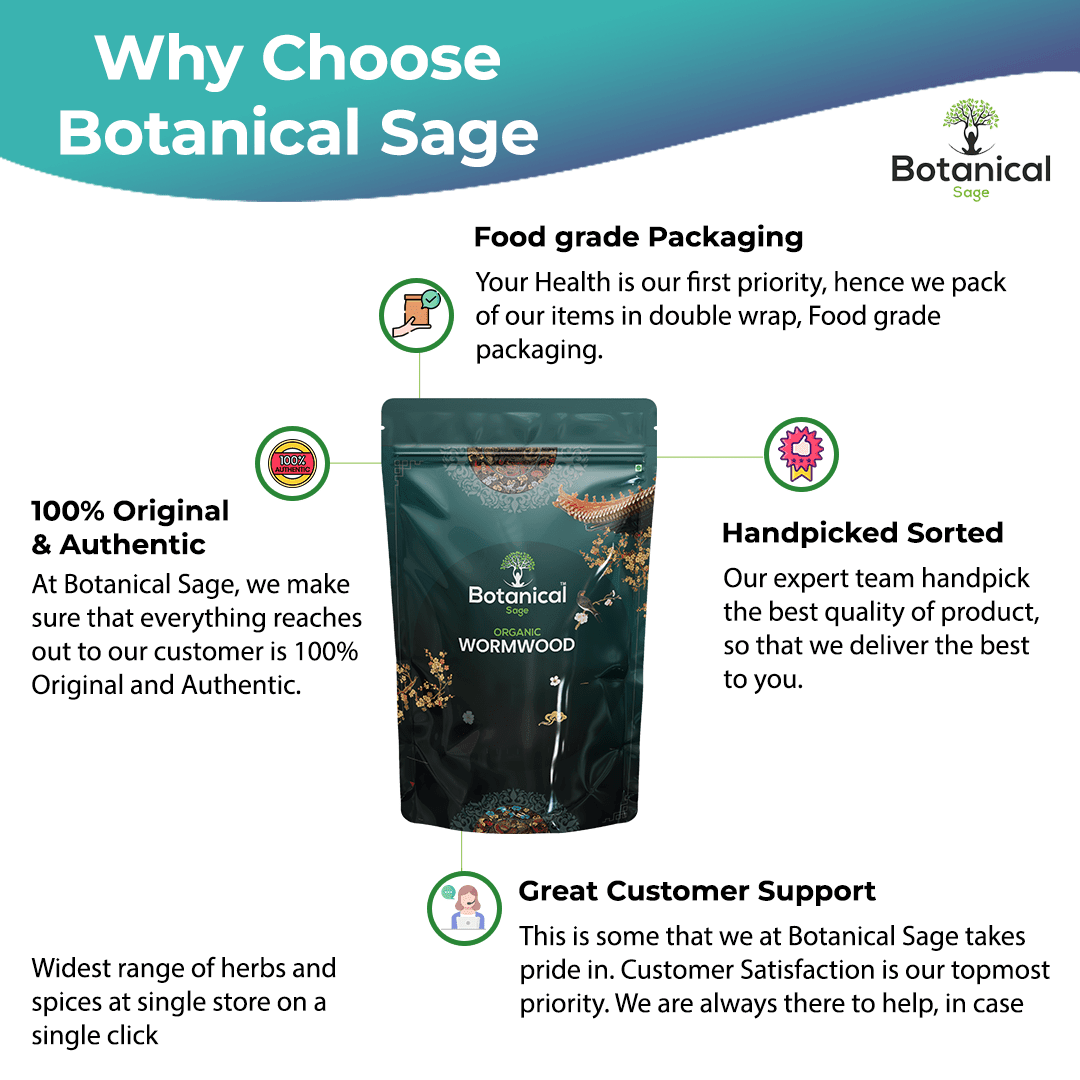 Why Choose Botanical Sage

Botanical
Sage

Food grade Packaging
Your Health is our first priority, hence we pack of our items in double wrap, Food grade packaging.

100% AUTHENTIC

100% Original & Authentic
At Botanical Sage, we make sure that everything reaches out to our customer is 100% Original and Authentic.

Botanical
Sage
ORGANIC
WORMWOOD

Handpicked Sorted
Our expert team handpick the best quality of product, so that we deliver the best to you.

Great Customer Support
This is some that we at Botanical Sage takes pride in. Customer Satisfaction is our topmost priority. We are always there to help, in case

Widest range of herbs and spices at single store on a single click